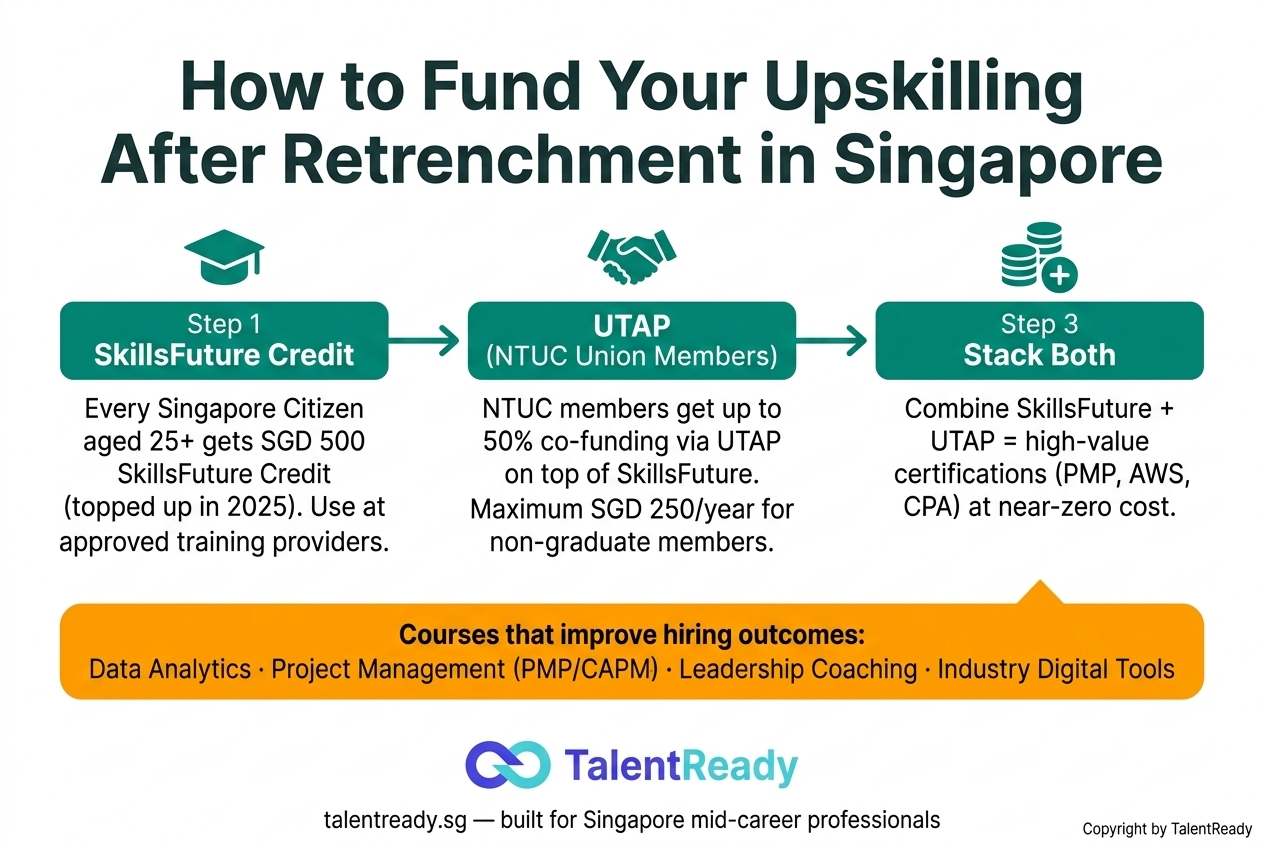 How to Fund Your Upskilling After Retrenchment in Singapore

Step 1
SkillsFuture Credit

Every Singapore Citizen aged 25+ gets SGD 500 SkillsFuture Credit (topped up in 2025). Use at approved training providers.

UTAP
(NTUC Union Members)

NTUC members get up to 50% co-funding via UTAP on top of SkillsFuture. Maximum SGD 250/year for non-graduate members.

Step 3
Stack Both

Combine SkillsFuture + UTAP = high-value certifications (PMP, AWS, CPA) at near-zero cost.

Courses that improve hiring outcomes:
Data Analytics · Project Management (PMP/CAPM) · Leadership Coaching · Industry Digital Tools

TalentReady

talentready.sg — built for Singapore mid-career professionals

Copyright by TalentReady